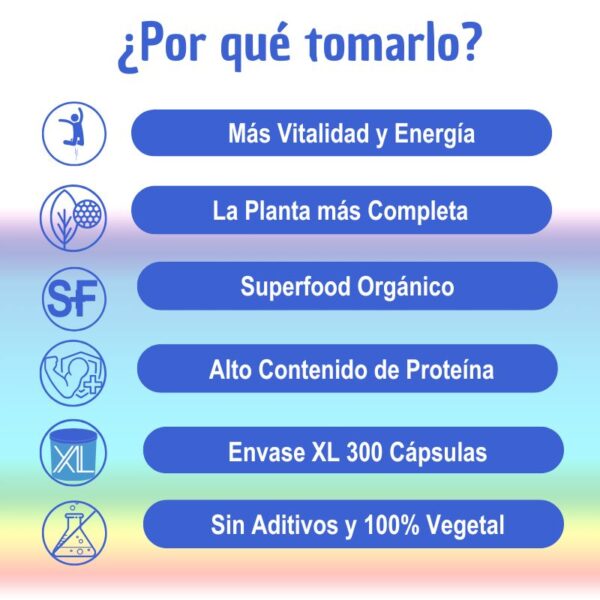 ¿Por qué tomarlo?

Más Vitalidad y Energía

La Planta más Completa

SF

Superfood Orgánico

Alto Contenido de Proteína

XL

Envase XL 300 Cápsulas

Sin Aditivos y 100% Vegetal